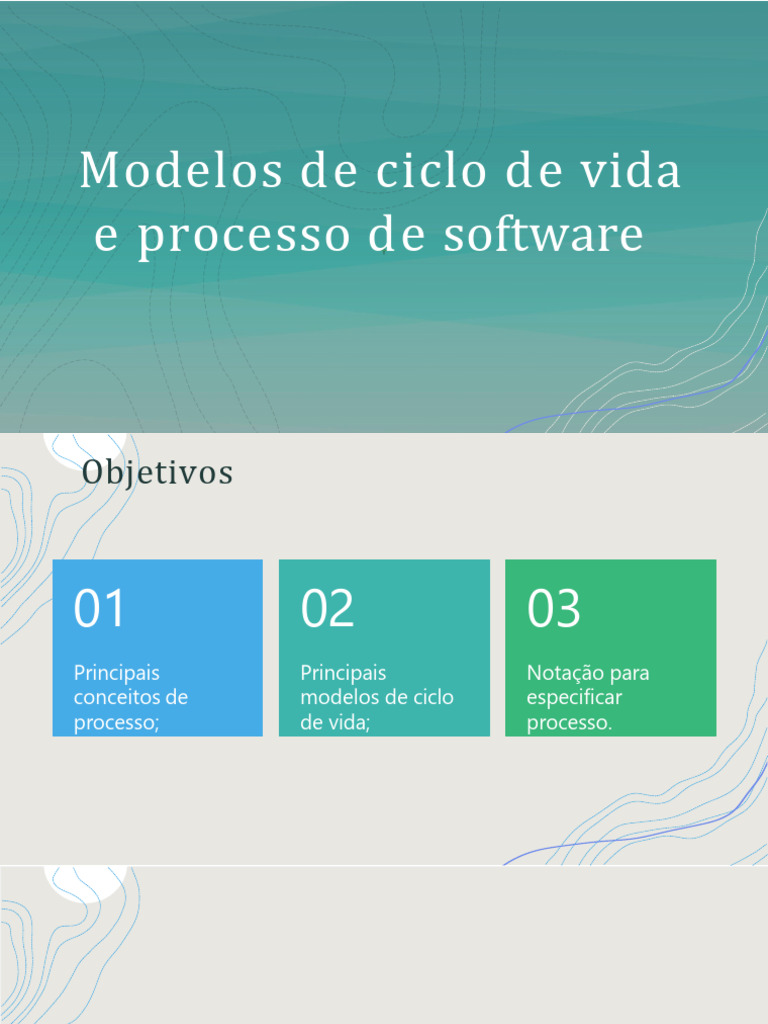 Modelos de ciclo de vida e processo de software

Objetivos

01

Principais conceitos de processo;

02

Principais modelos de ciclo de vida;

03

Notação para especificar processo.